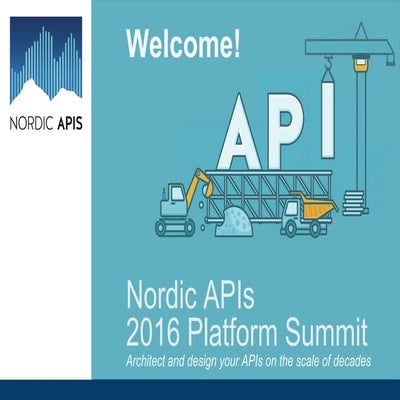 NORDIC APIS

Welcome!

API

Nordic APIs
2016 Platform Summit
Architect and design your APIs on the scale of decades